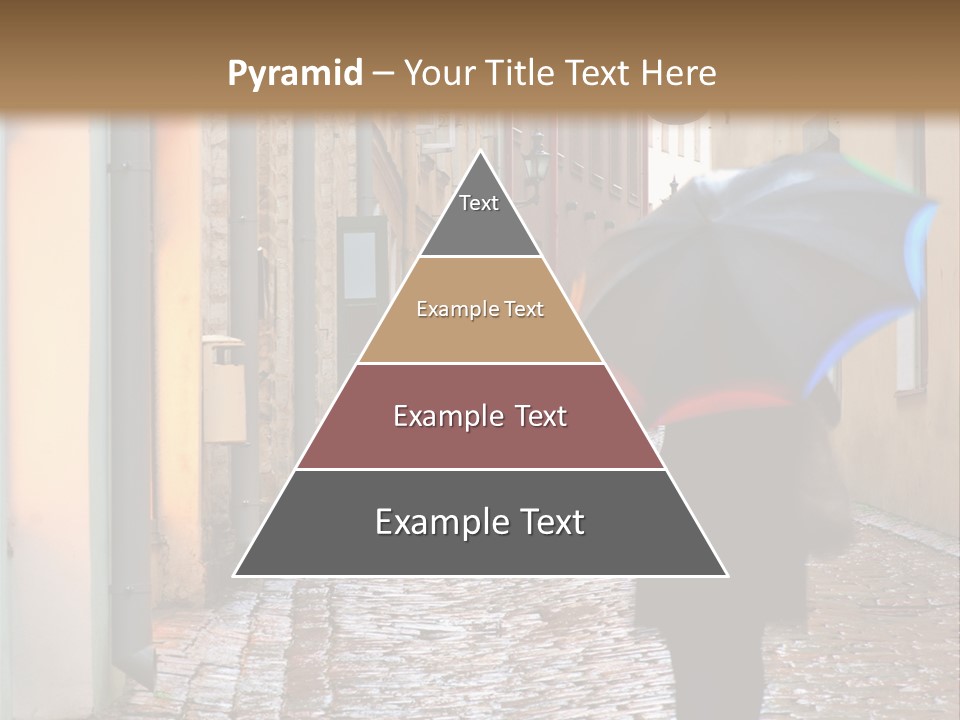 Pyramid – Your Title Text Here

Text

Example Text

Example Text

Example Text